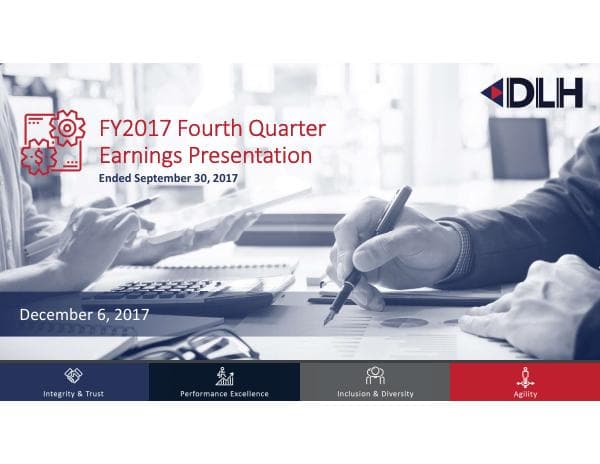 DLH

FY2017 Fourth Quarter Earnings Presentation

Ended September 30, 2017

December 6, 2017

Integrity & Trust

Performance Excellence

Inclusion & Diversity

Agility